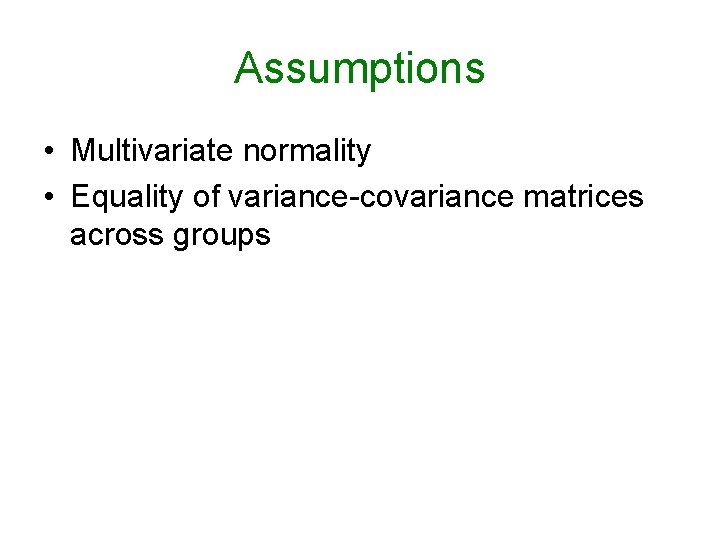 Assumptions

• Multivariate normality
• Equality of variance-covariance matrices across groups